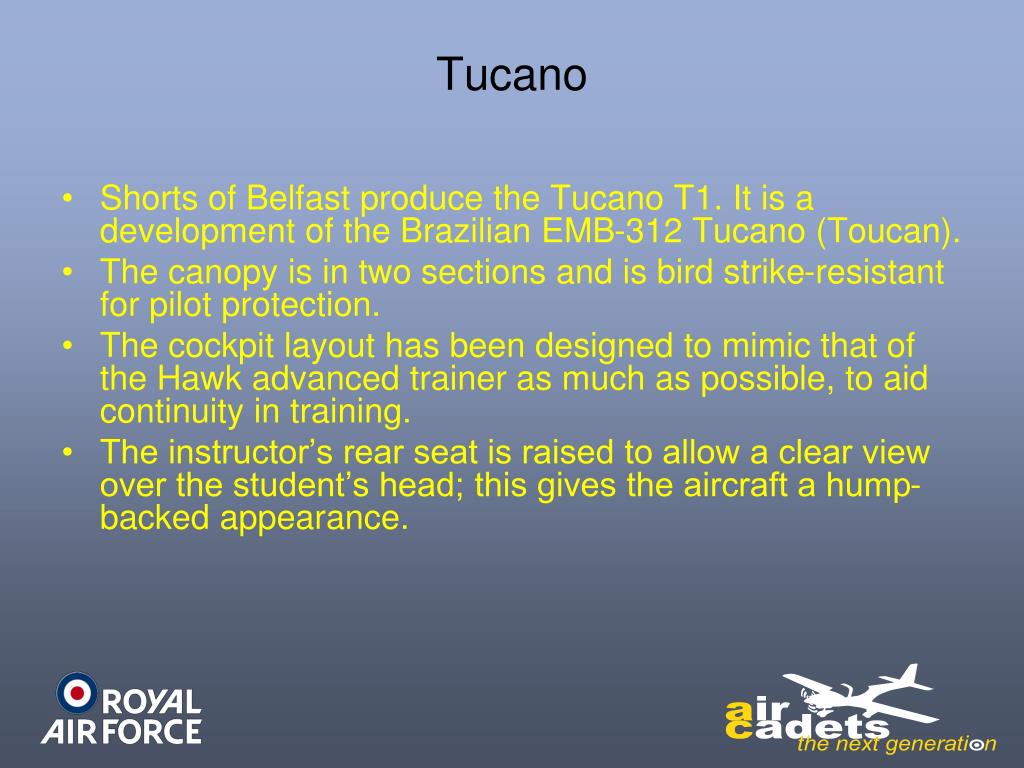 Tucano

• Shorts of Belfast produce the Tucano T1. It is a development of the Brazilian EMB-312 Tucano (Toucan).
• The canopy is in two sections and is bird strike-resistant for pilot protection.
• The cockpit layout has been designed to mimic that of the Hawk advanced trainer as much as possible, to aid continuity in training.
• The instructor's rear seat is raised to allow a clear view over the student's head; this gives the aircraft a hump-backed appearance.

ROYAL AIR FORCE

air cadets
the next generation